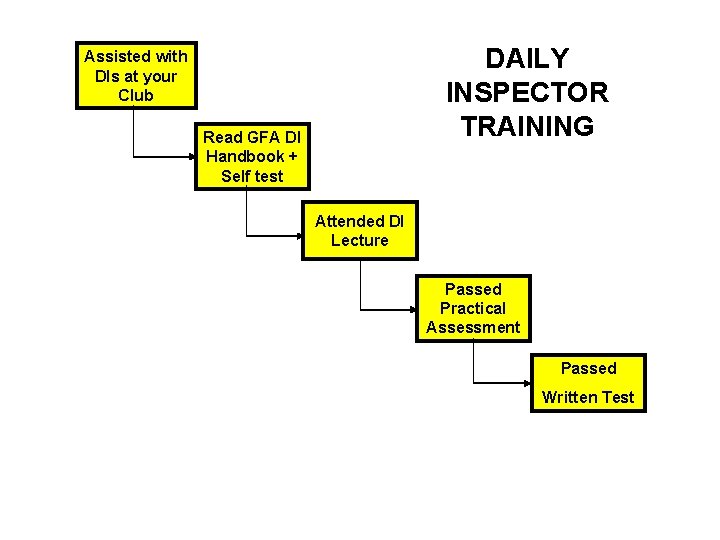 DAILY INSPECTOR TRAINING

Assisted with DIs at your Club

Read GFA DI Handbook + Self test

Attended DI Lecture

Passed Practical Assessment

Passed

Written Test